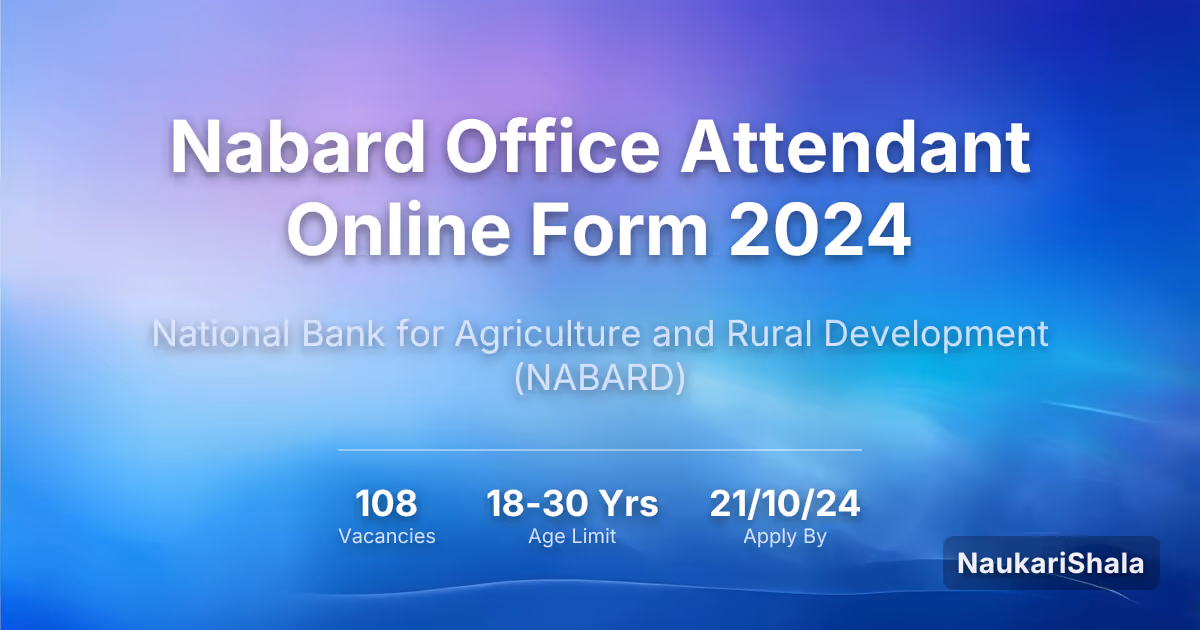 Nabard Office Attendant Online Form 2024

National Bank for Agriculture and Rural Development (NABARD)

108
Vacancies

18-30 Yrs
Age Limit

21/10/24
Apply By

NaukariShala